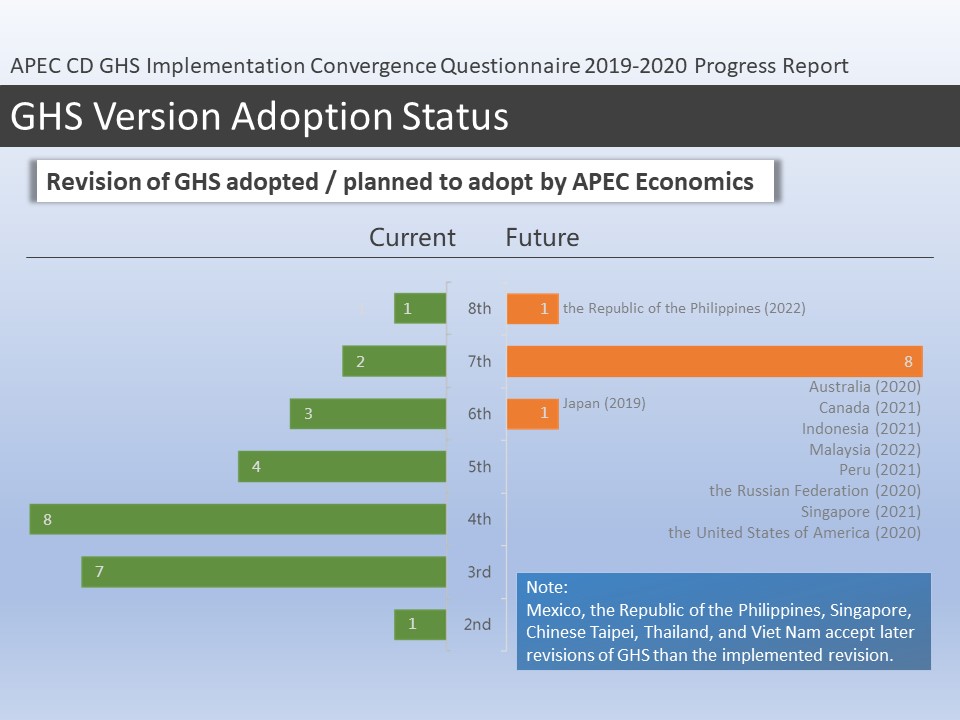 APEC CD GHS Implementation Convergence Questionnaire 2019-2020 Progress Report

GHS Version Adoption Status

Revision of GHS adopted / planned to adopt by APEC Economics

Current Future

1 8th 1 the Republic of the Philippines (2022)

2 7th 8

Australia (2020)
Canada (2021)
Indonesia (2021)
Malaysia (2022)
Peru (2021)
the Russian Federation (2020)
Singapore (2021)
the United States of America (2020)

3 6th 1 Japan (2019)

4 5th

8 4th

7 3rd

1 2nd

Note:
Mexico, the Republic of the Philippines, Singapore, Chinese Taipei, Thailand, and Viet Nam accept later revisions of GHS than the implemented revision.